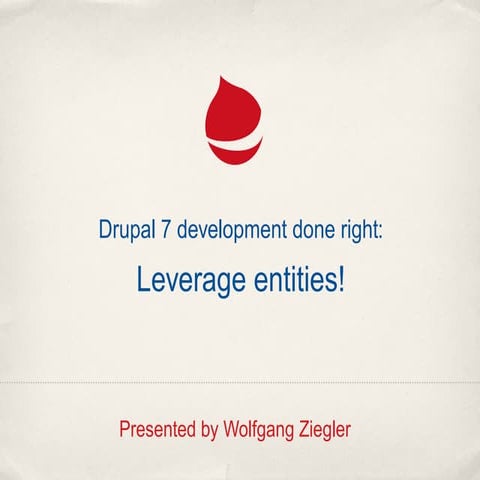 Drupal 7 development done right:

Leverage entities!

Presented by Wolfgang Ziegler